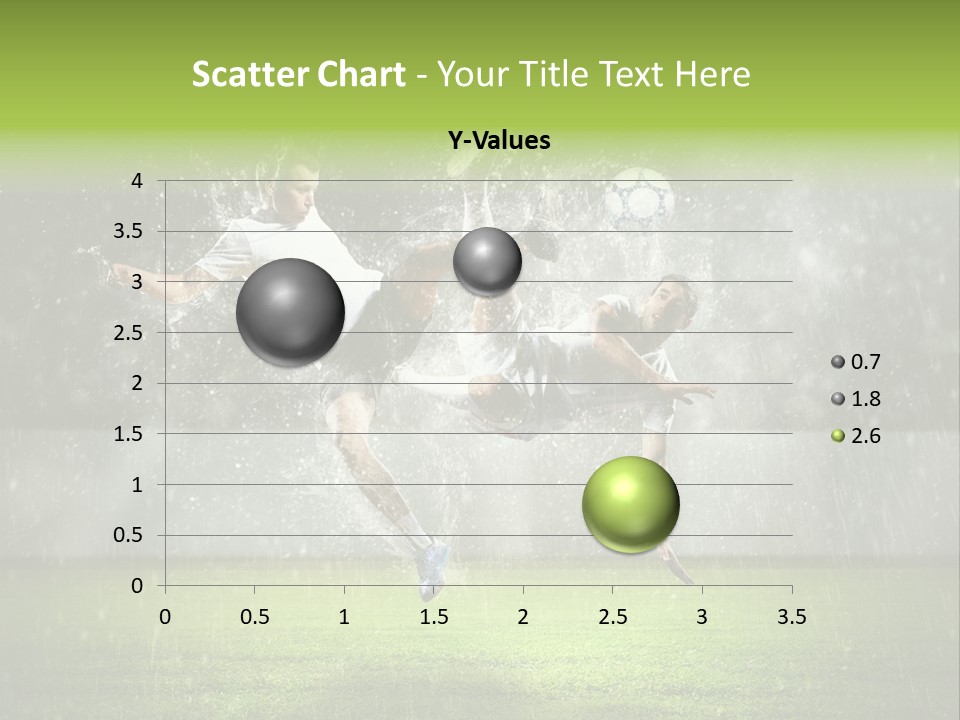 Scatter Chart - Your Title Text Here

Y-Values

4
3.5
3
2.5
2
1.5
1
0.5
0

0 0.5 1 1.5 2 2.5 3 3.5

0.7
1.8
2.6